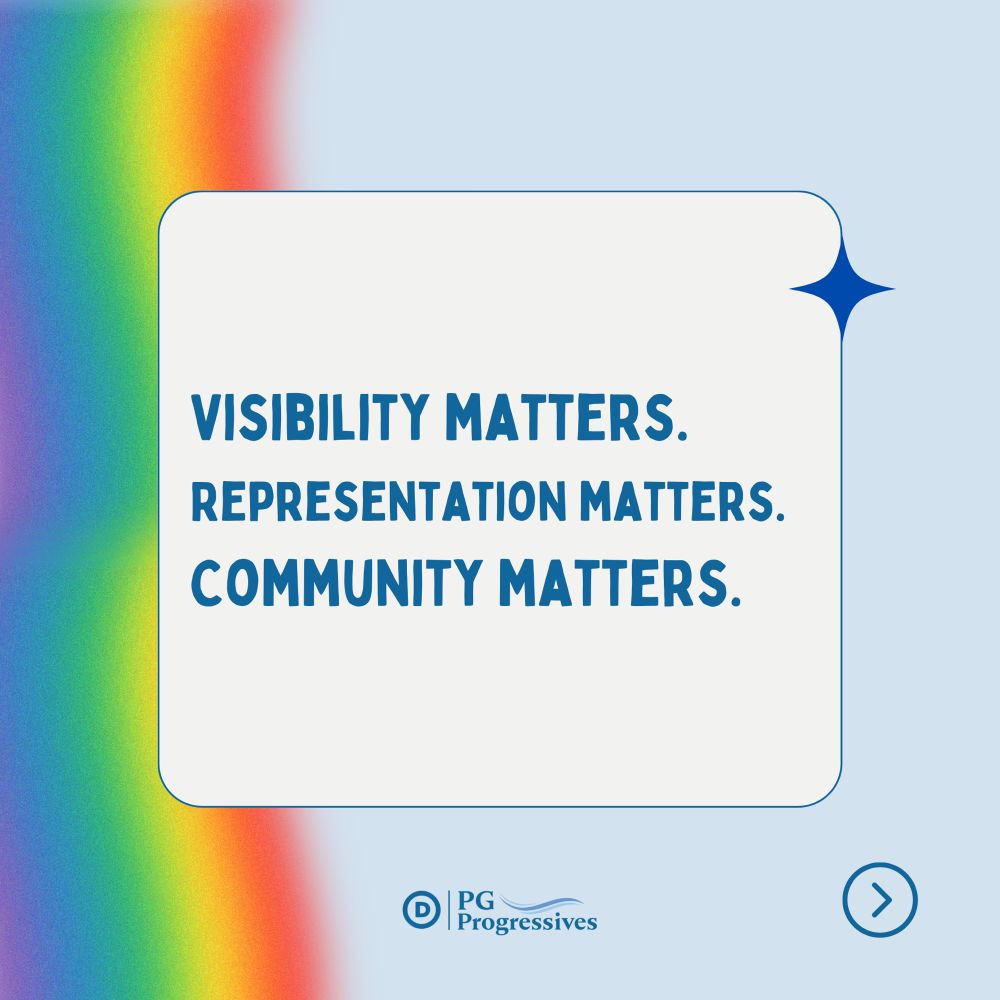 VISIBILITY MATTERS.
REPRESENTATION MATTERS.
COMMUNITY MATTERS.

D PG Progressives